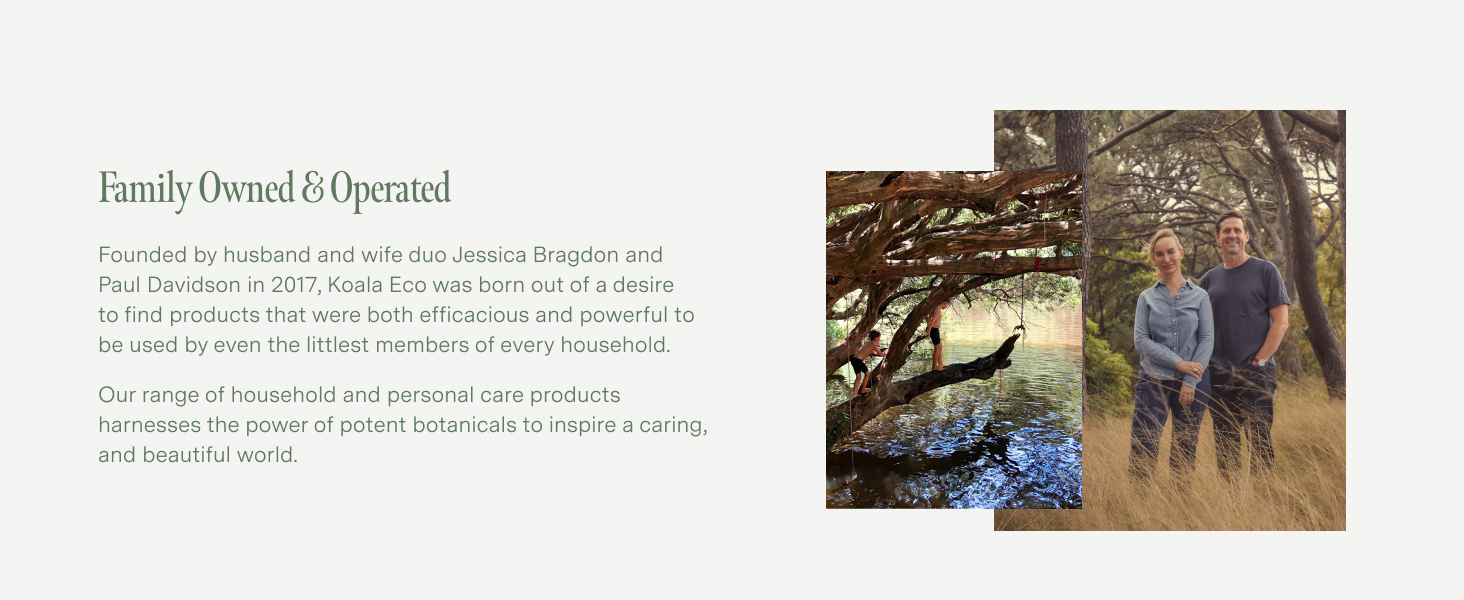 Family Owned & Operated

Founded by husband and wife duo Jessica Bragdon and Paul Davidson in 2017, Koala Eco was born out of a desire to find products that were both efficacious and powerful to be used by even the littlest members of every household.

Our range of household and personal care products harnesses the power of potent botanicals to inspire a caring, and beautiful world.